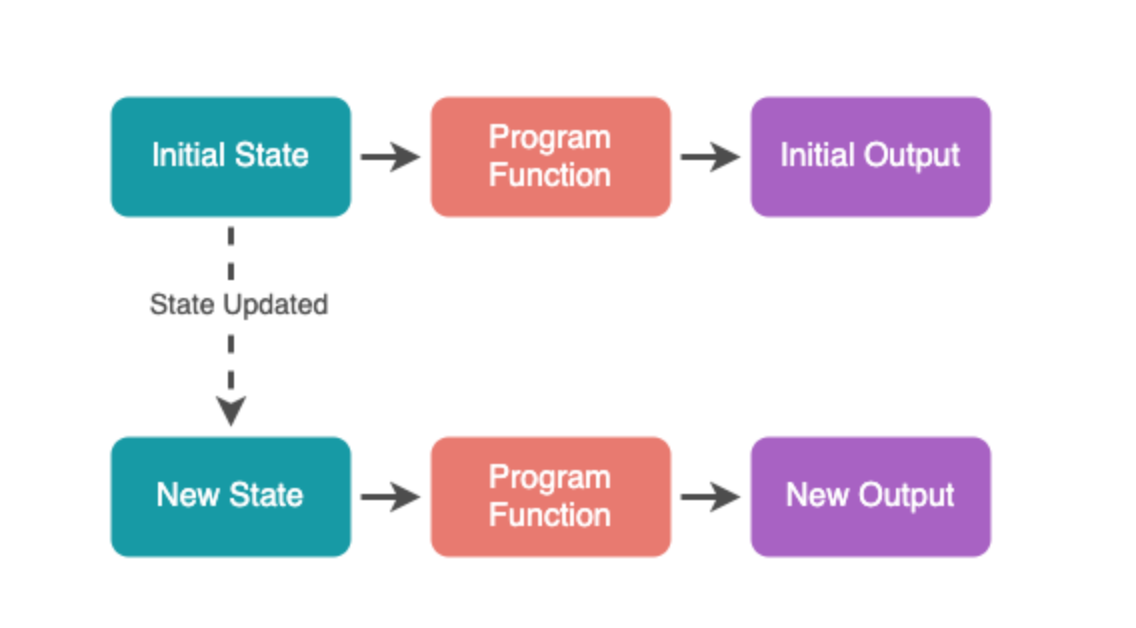 Initial State

Program Function

Initial Output

State Updated

New State

Program Function

New Output